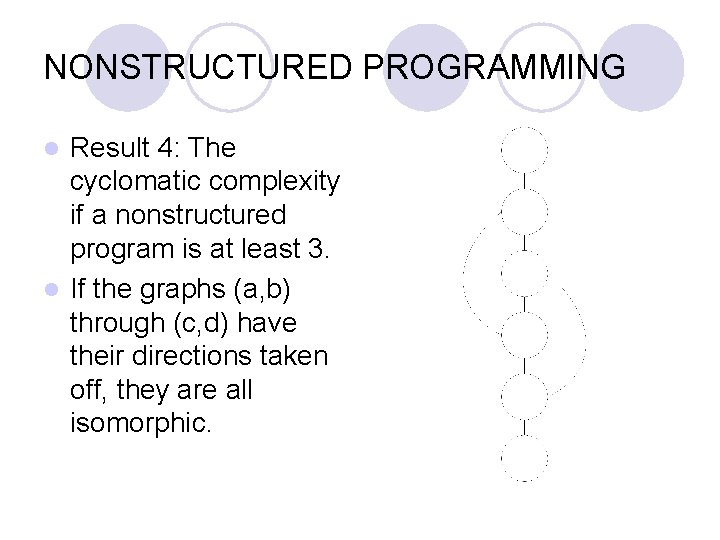 NONSTRUCTURED PROGRAMMING

Result 4: The cyclomatic complexity if a nonstructured program is at least 3.

If the graphs (a,b) through (c,d) have their directions taken off, they are all isomorphic.